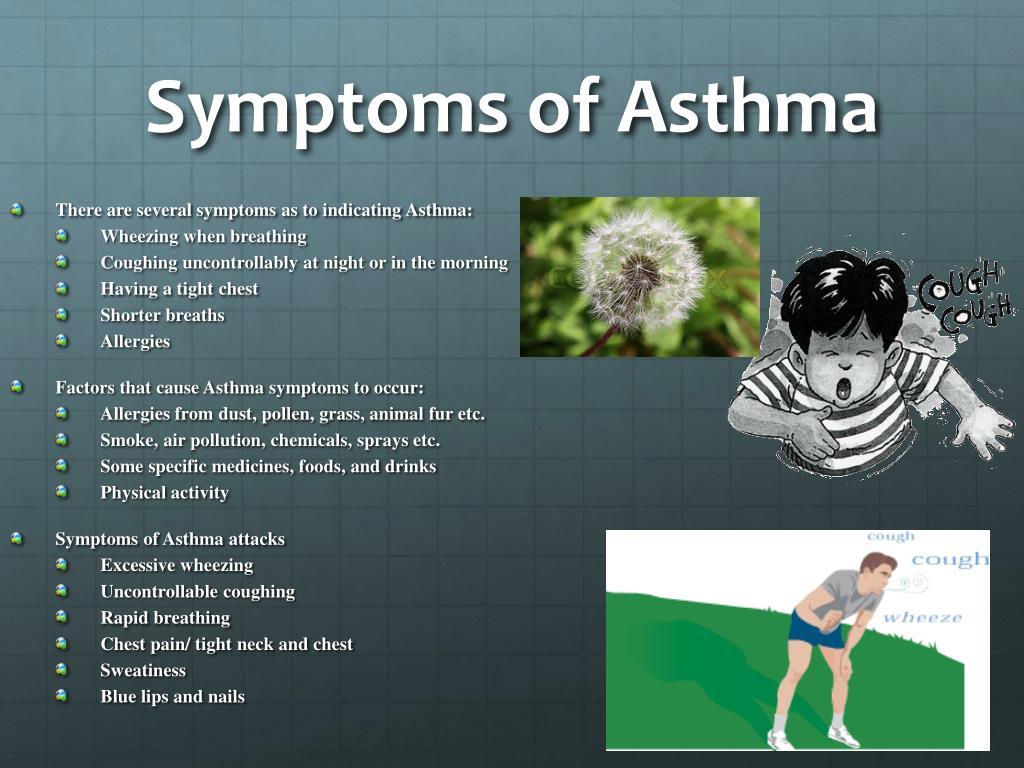 Symptoms of Asthma

There are several symptoms as to indicating Asthma:
Wheezing when breathing
Coughing uncontrollably at night or in the morning
Having a tight chest
Shorter breaths
Allergies

Factors that cause Asthma symptoms to occur:
Allergies from dust, pollen, grass, animal fur etc.
Smoke, air pollution, chemicals, sprays etc.
Some specific medicines, foods, and drinks
Physical activity

Symptoms of Asthma attacks
Excessive wheezing
Uncontrollable coughing
Rapid breathing
Chest pain/ tight neck and chest
Sweatiness
Blue lips and nails

COUGH
COUGH

cough
cough
wheeze